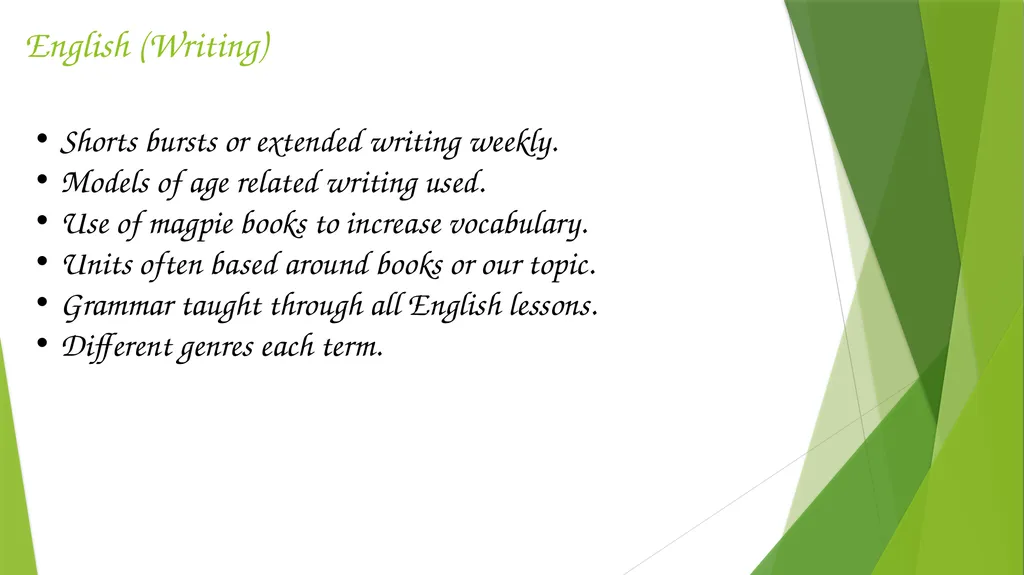 English (Writing)

• Shorts bursts or extended writing weekly.
• Models of age related writing used.
• Use of magpie books to increase vocabulary.
• Units often based around books or our topic.
• Grammar taught through all English lessons.
• Different genres each term.